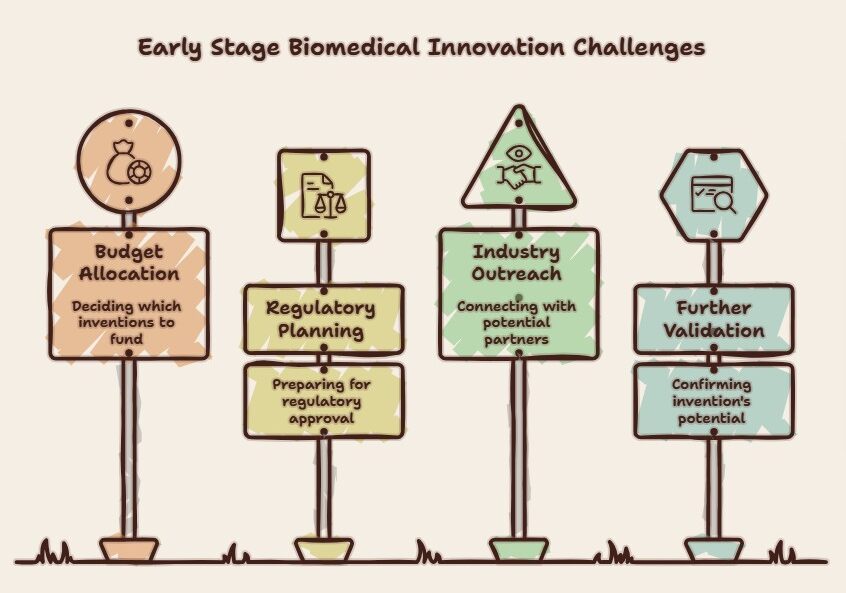 Early Stage Biomedical Innovation Challenges

Budget Allocation

Deciding which inventions to fund

Regulatory Planning

Preparing for regulatory approval

Industry Outreach

Connecting with potential partners

Further Validation

Confirming invention's potential